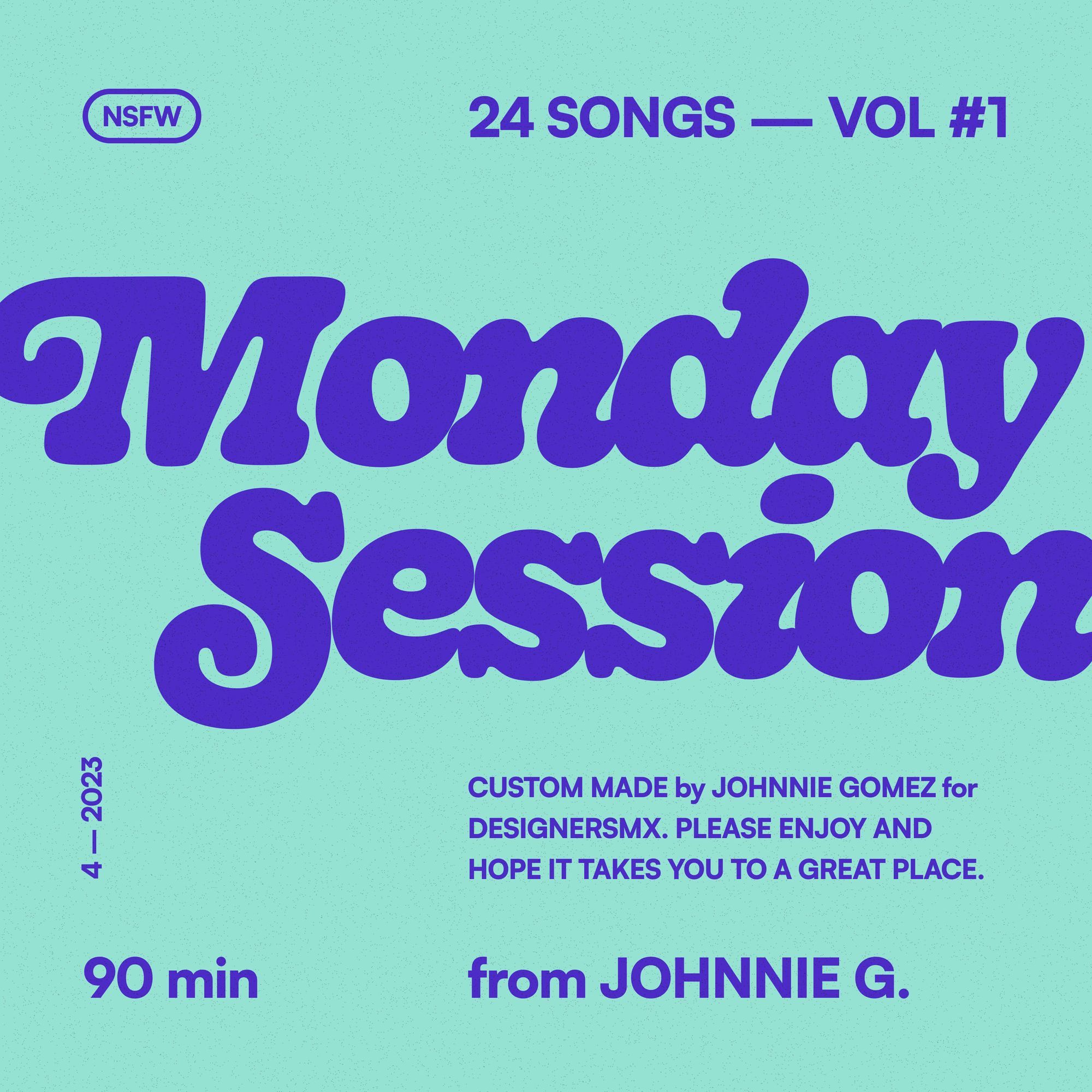 NSFW

24 SONGS — VOL #1

Monday Session

4 — 2023

CUSTOM MADE by JOHNNIE GOMEZ for DESIGNERSMX. PLEASE ENJOY AND HOPE IT TAKES YOU TO A GREAT PLACE.

90 min

from JOHNNIE G.